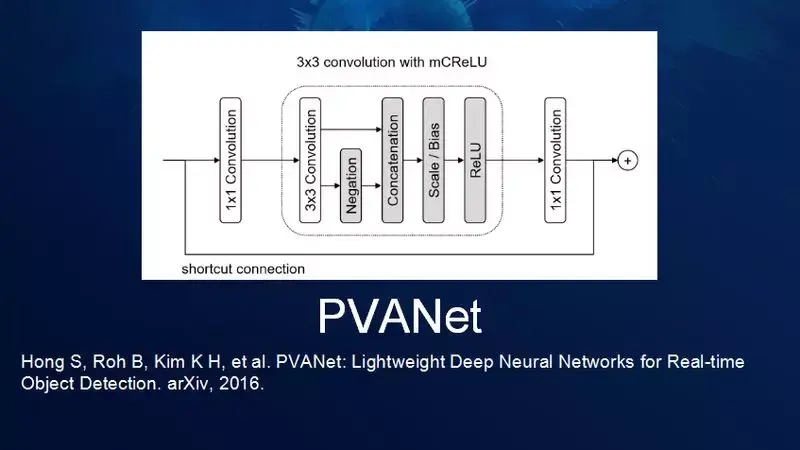 3x3 convolution with mCReLU

1x1 Convolution

3x3 Convolution

Negation

Concatenation

Scale / Bias

ReLU

1x1 Convolution

+

shortcut connection

PVANet

Hong S, Roh B, Kim K H, et al. PVANet: Lightweight Deep Neural Networks for Real-time Object Detection. arXiv, 2016.